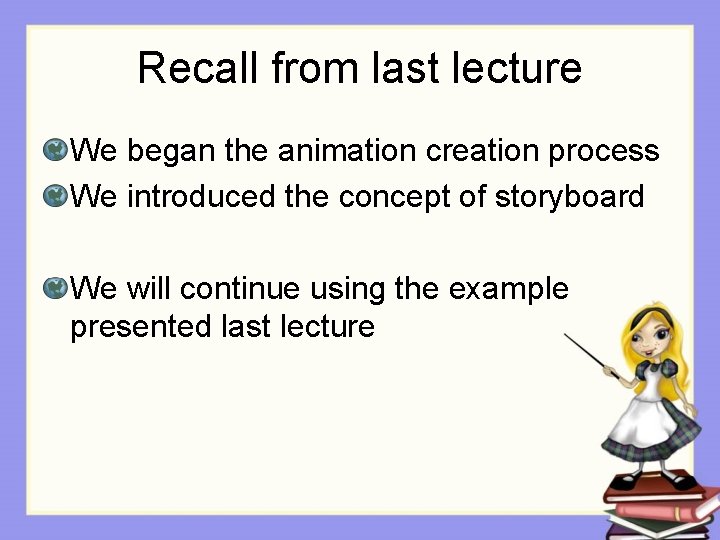 Recall from last lecture

We began the animation creation process

We introduced the concept of storyboard

We will continue using the example presented last lecture